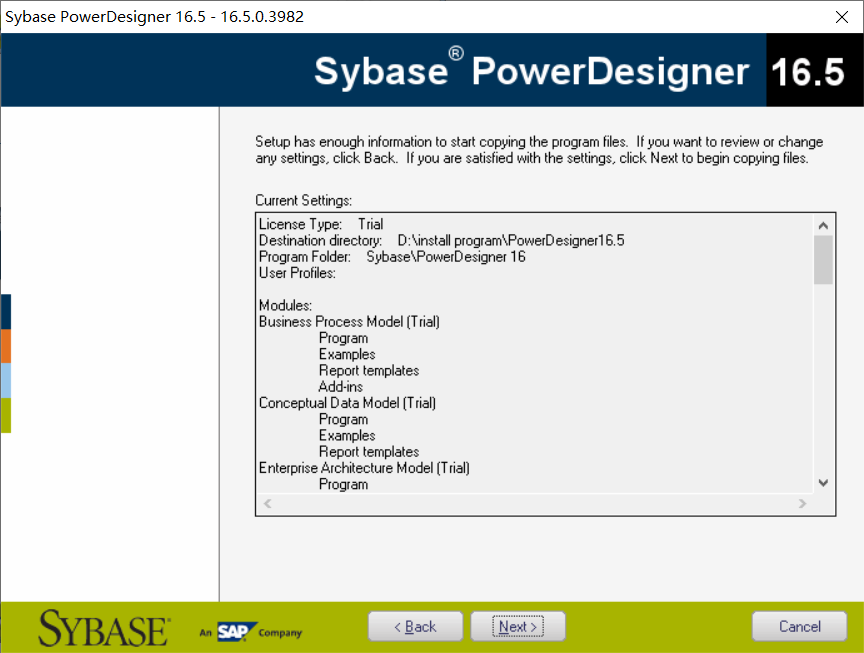 Sybase PowerDesigner 16.5 - 16.5.0.3982

Sybase® PowerDesigner 16.5

Setup has enough information to start copying the program files. If you want to review or change any settings, click Back. If you are satisfied with the settings, click Next to begin copying files.

Current Settings:

License Type: Trial
Destination directory: D:\install program\PowerDesigner16.5
Program Folder: Sybase\PowerDesigner 16
User Profiles:

Modules:
Business Process Model (Trial)
Program
Examples
Report templates
Add-ins
Conceptual Data Model (Trial)
Program
Examples
Report templates
Enterprise Architecture Model (Trial)
Program

SYBASE An SAP Company

< Back

Next >

Cancel